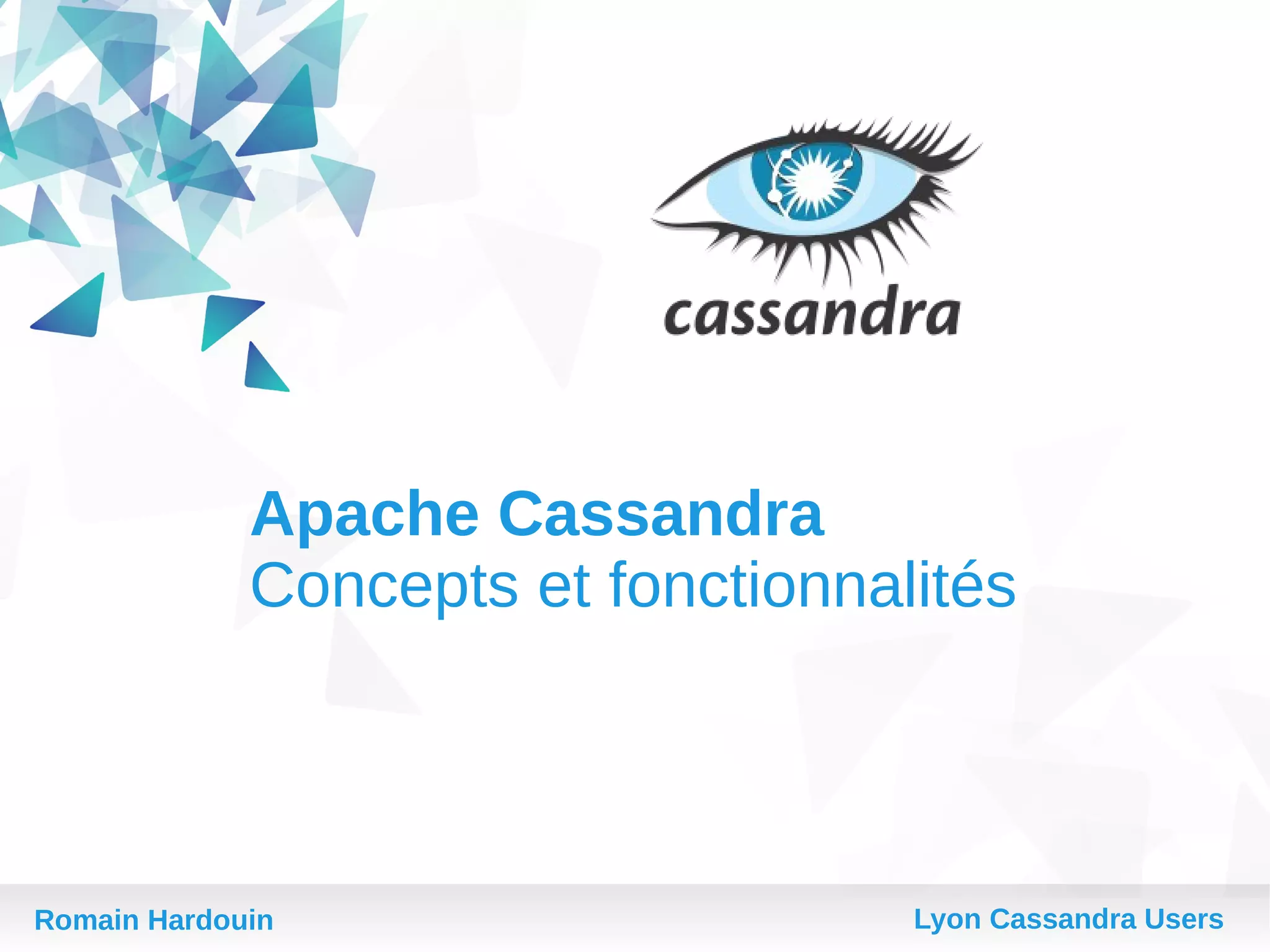 cassandra

Apache Cassandra
Concepts et fonctionnalités

Romain Hardouin

Lyon Cassandra Users